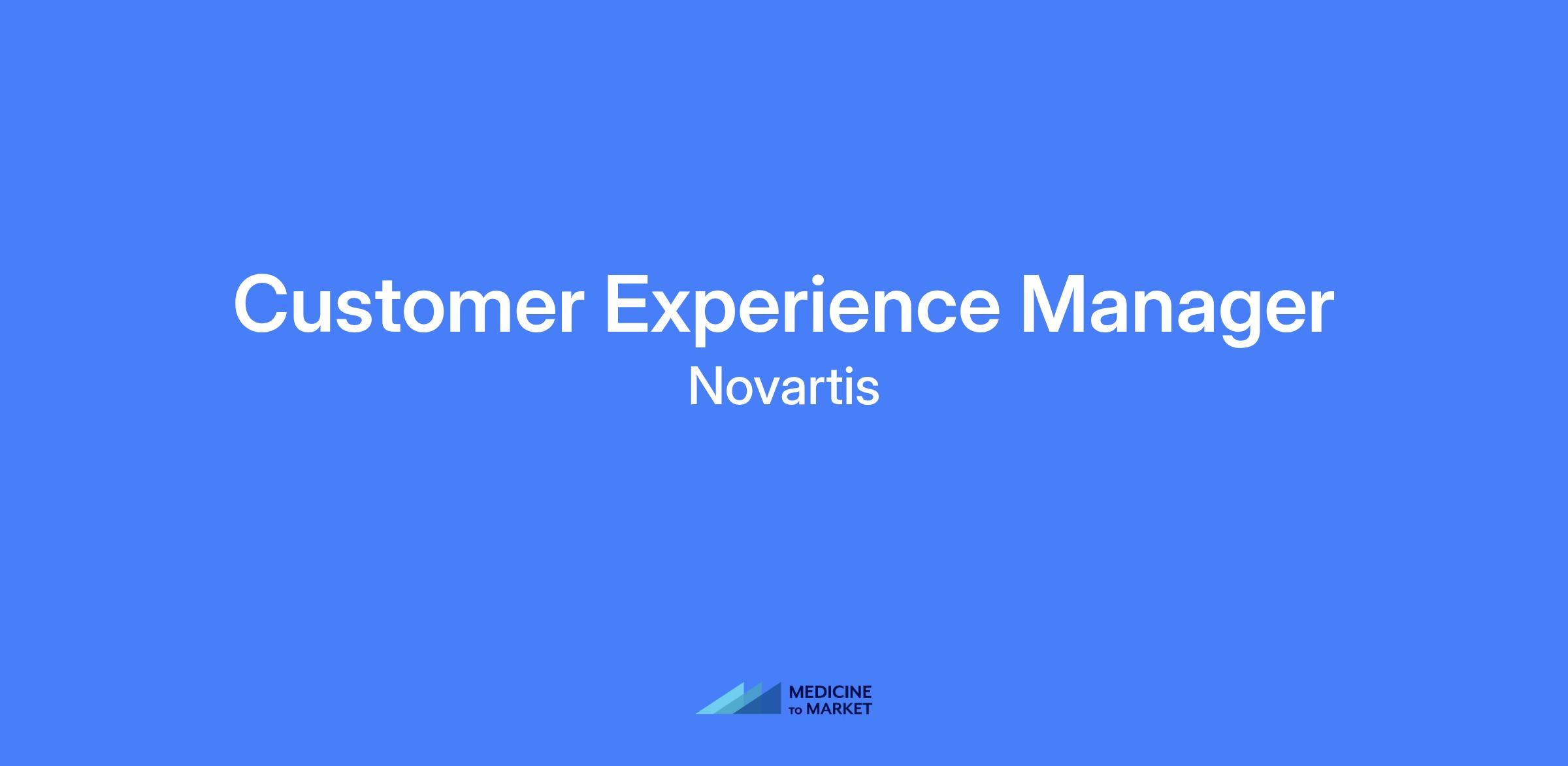 Customer Experience Manager
Novartis

MEDICINE
TO MARKET